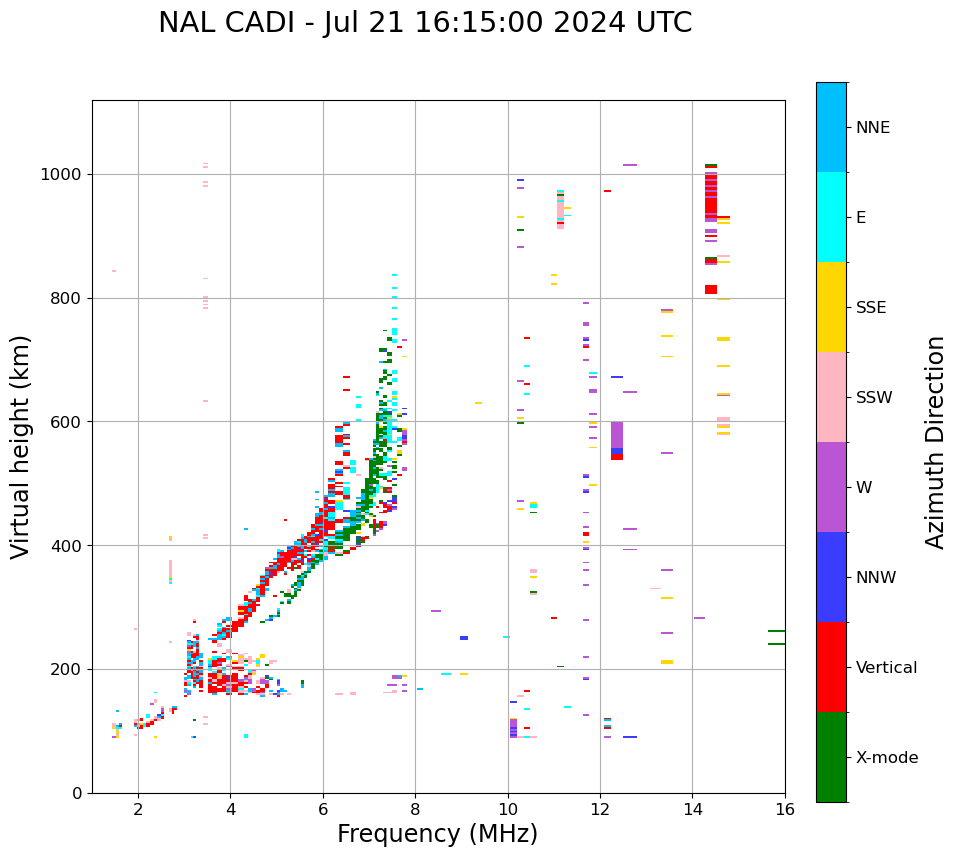 NAL CADI - Jul 21 16:15:00 2024 UTC

Virtual height (km)

1000
800
600
400
200
0

2
4
6
8
10
12
14
16

Frequency (MHz)

NNE
E
SSE
SSW
W
NNW
Vertical
X-mode

Azimuth Direction